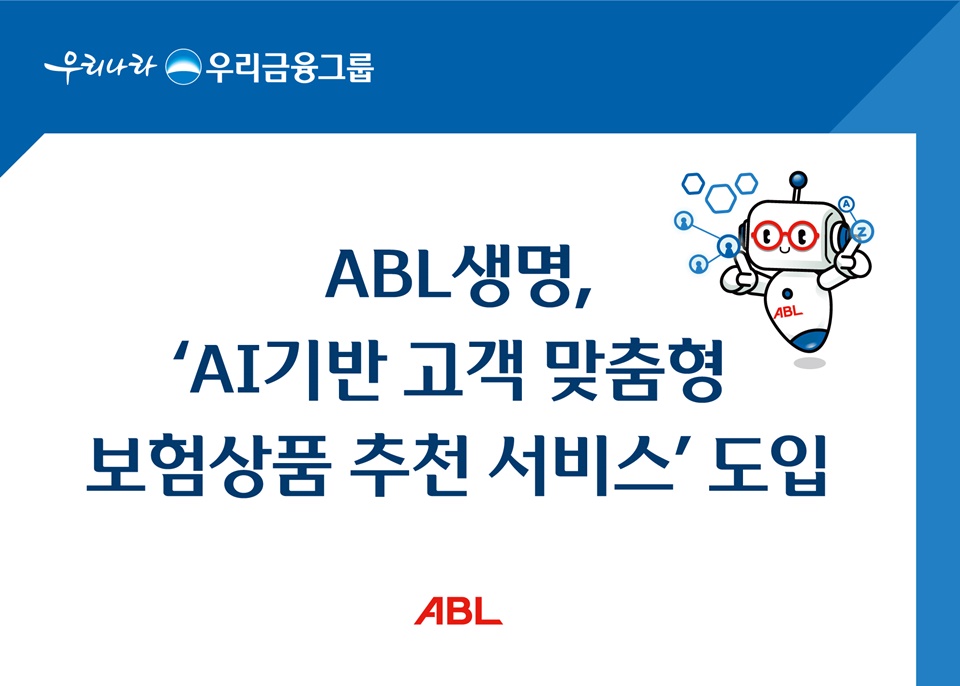 우리나라 우리금융그룹

A Z

ABL

ABL생명,
‘AI기반 고객 맞춤형
보험상품 추천 서비스’ 도입

ABL